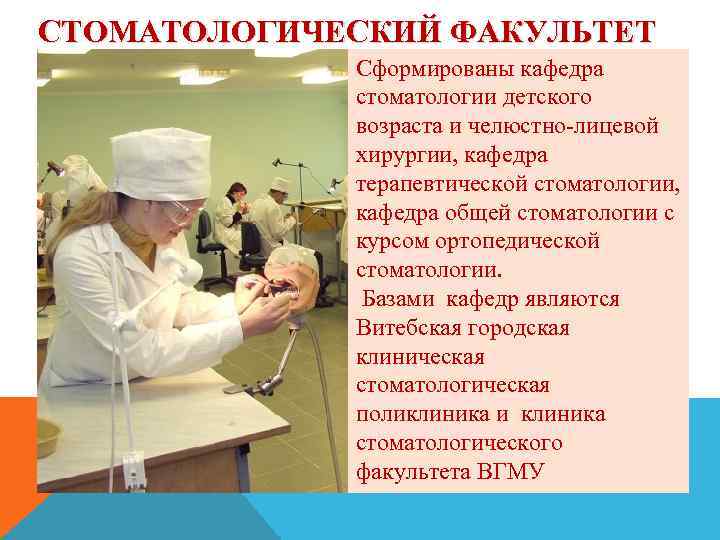 СТОМАТОЛОГИЧЕСКИЙ ФАКУЛЬТЕТ

Сформированы кафедра стоматологии детского возраста и челюстно-лицевой хирургии, кафедра терапевтической стоматологии, кафедра общей стоматологии с курсом ортопедической стоматологии.

Базами кафедр являются Витебская городская клиническая стоматологическая поликлиника и клиника стоматологического факультета ВГМУ